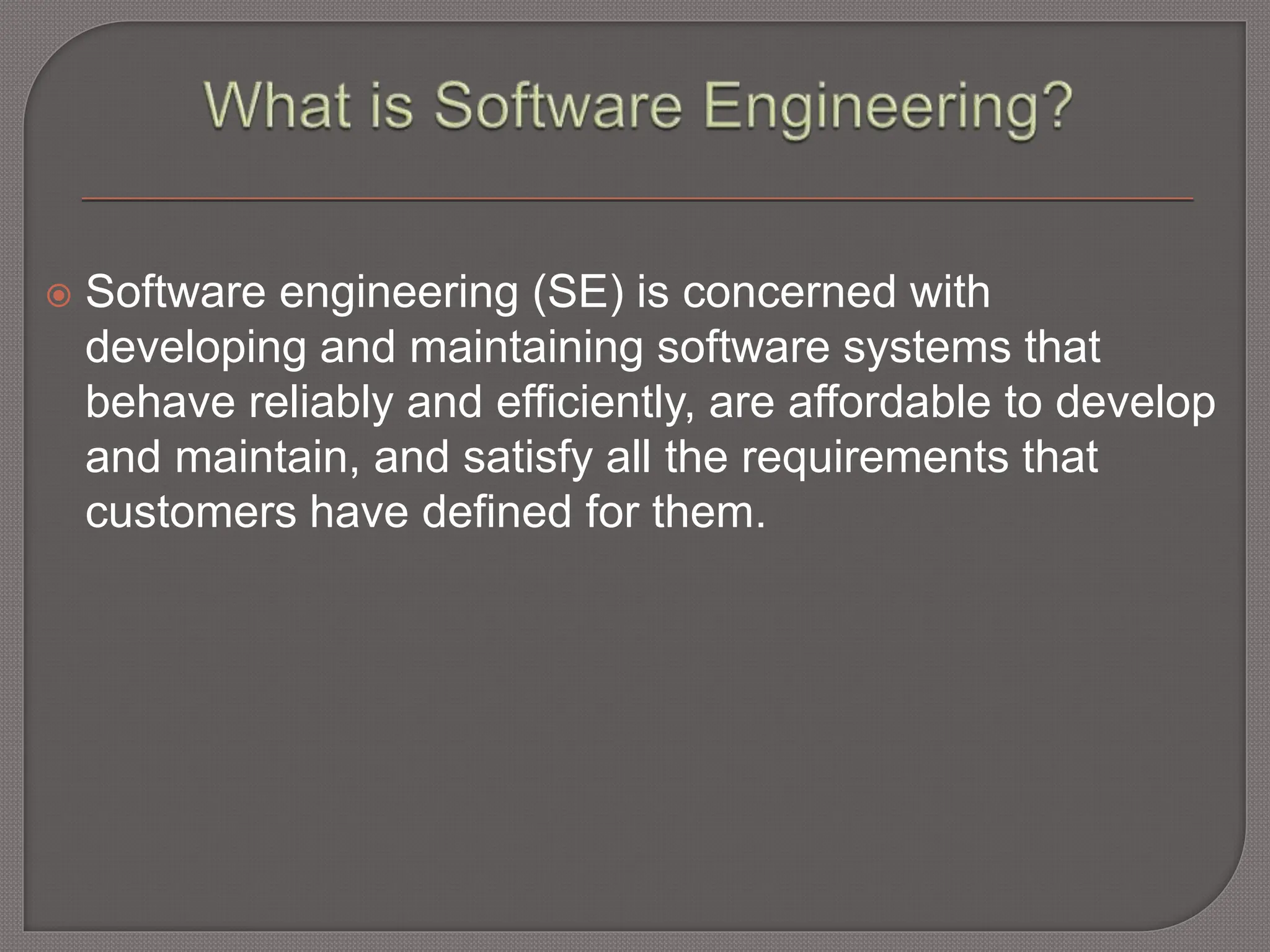 What is Software Engineering?

Software engineering (SE) is concerned with developing and maintaining software systems that behave reliably and efficiently, are affordable to develop and maintain, and satisfy all the requirements that customers have defined for them.